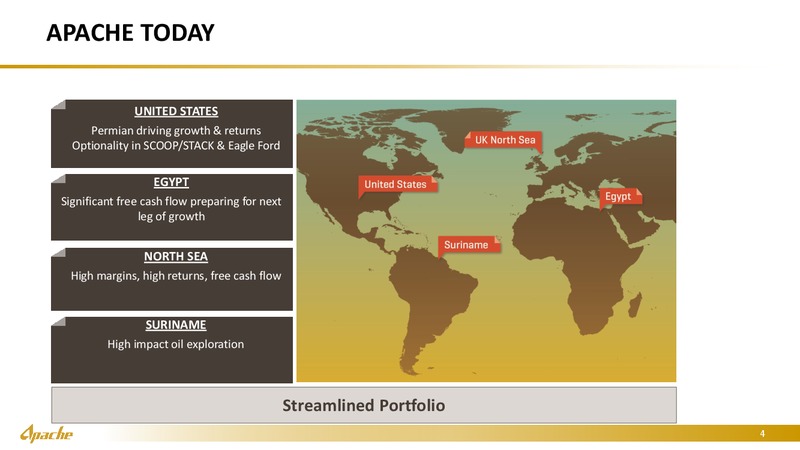 APACHE TODAY

UNITED STATES
Permian driving growth & returns
Optionality in SCOOP/STACK & Eagle Ford

EGYPT
Significant free cash flow preparing for next leg of growth

NORTH SEA
High margins, high returns, free cash flow

SURINAME
High impact oil exploration

UK North Sea

United States

Egypt

Suriname

Streamlined Portfolio

Apache

4